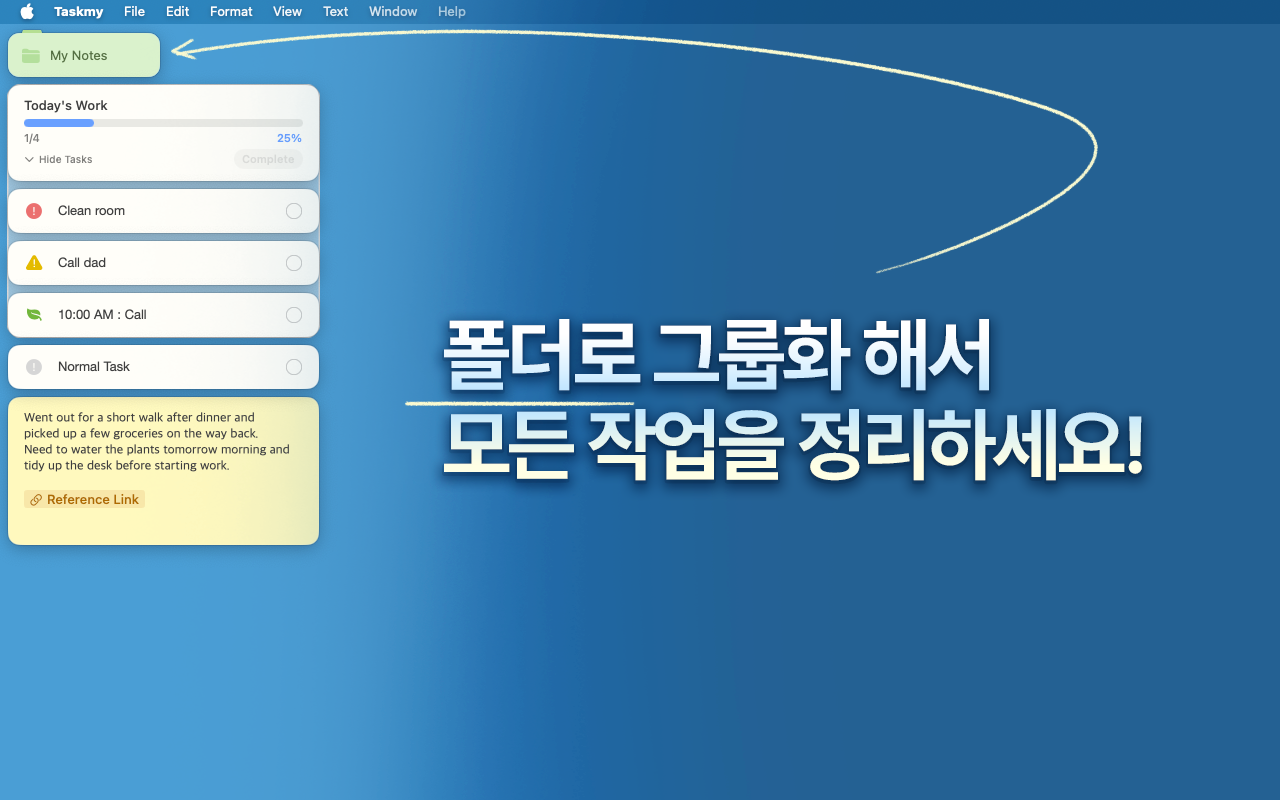 Taskmy File Edit Format View Text Window Help

My Notes

Today's Work
1/4 25%
Hide Tasks Complete

Clean room

Call dad

10:00 AM : Call

Normal Task

Went out for a short walk after dinner and picked up a few groceries on the way back. Need to water the plants tomorrow morning and tidy up the desk before starting work.

Reference Link

폴더로 그룹화 해서
모든 작업을 정리하세요!